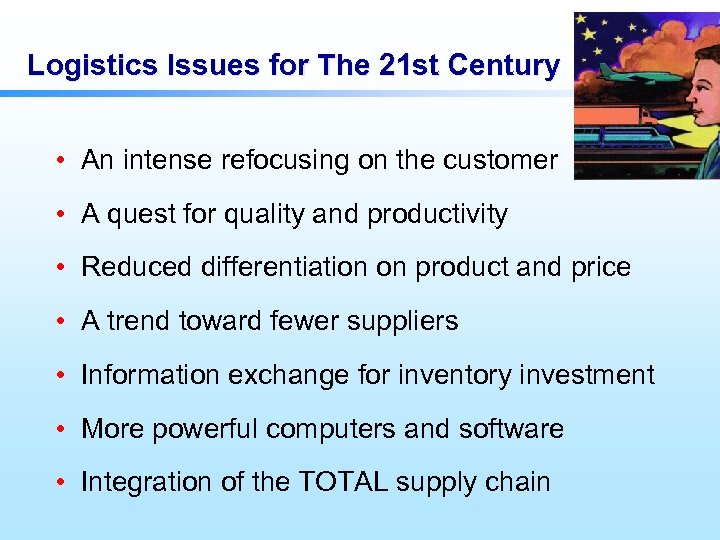 Logistics Issues for The 21st Century

• An intense refocusing on the customer

• A quest for quality and productivity

• Reduced differentiation on product and price

• A trend toward fewer suppliers

• Information exchange for inventory investment

• More powerful computers and software

• Integration of the TOTAL supply chain